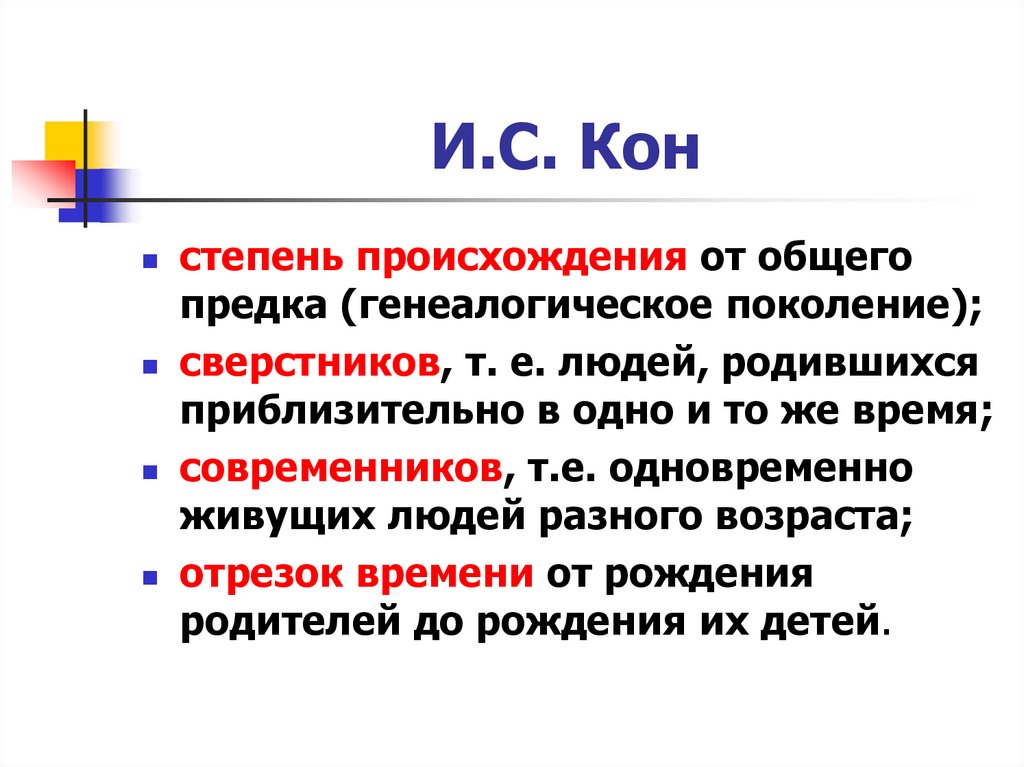 И.С. Кон

- степень происхождения от общего предка (генеалогическое поколение);
- сверстников, т. е. людей, родившихся приблизительно в одно и то же время;
- современников, т.е. одновременно живущих людей разного возраста;
- отрезок времени от рождения родителей до рождения их детей.